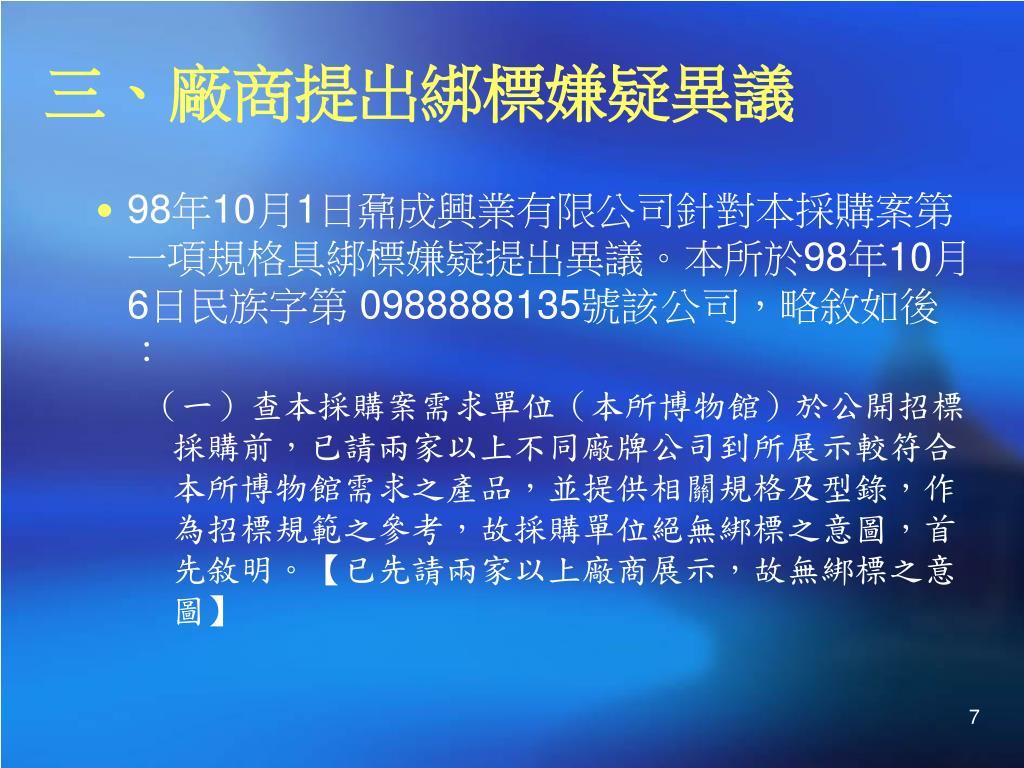 三、廠商提出綁標嫌疑異議

• 98年10月1日鼐成興業有限公司針對本採購案第一項規格具綁標嫌疑提出異議。本所於98年10月6日民族字第 0988888135號該公司，略敘如後：

（一）查本採購案需求單位（本所博物館）於公開招標採購前，已請兩家以上不同廠牌公司到所展示較符合本所博物館需求之產品，並提供相關規格及型錄，作為招標規範之參考，故採購單位絕無綁標之意圖，首先敘明。【已先請兩家以上廠商展示，故無綁標之意圖】

7